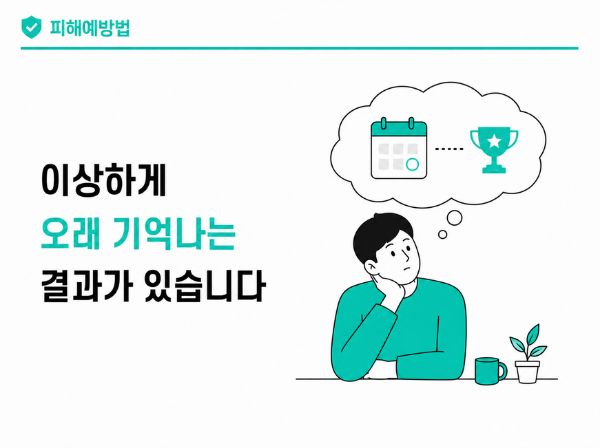 피해예방법

이상하게
오래 기억나는
결과가 있습니다